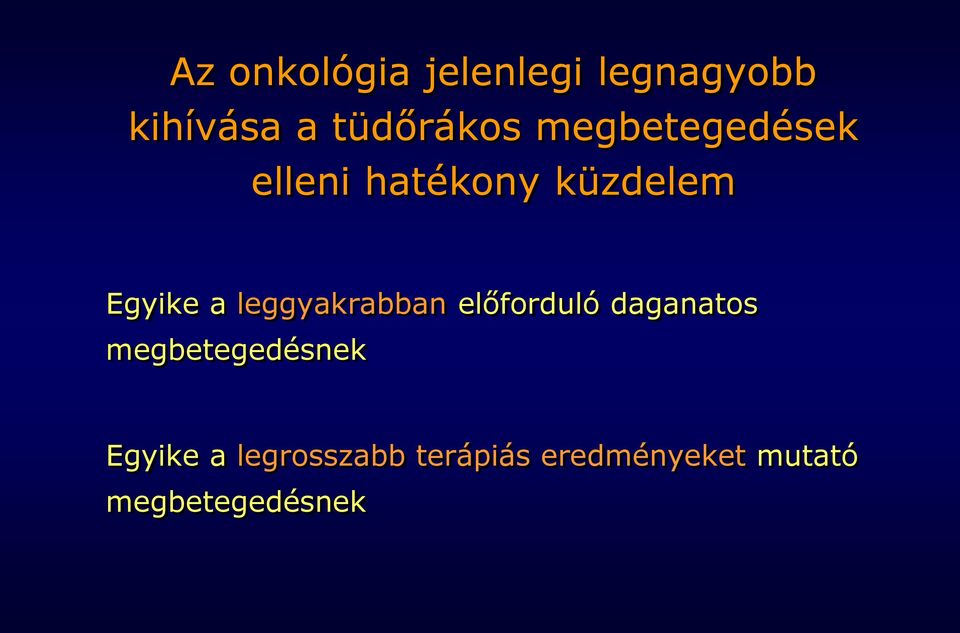 Az onkológia jelenlegi legnagyobb kihívása a tüdőrákos megbetegedések elleni hatékony küzdelem

Egyike a leggyakrabban előforduló daganatos megbetegedésnek

Egyike a legrosszabb terápiás eredményeket mutató megbetegedésnek